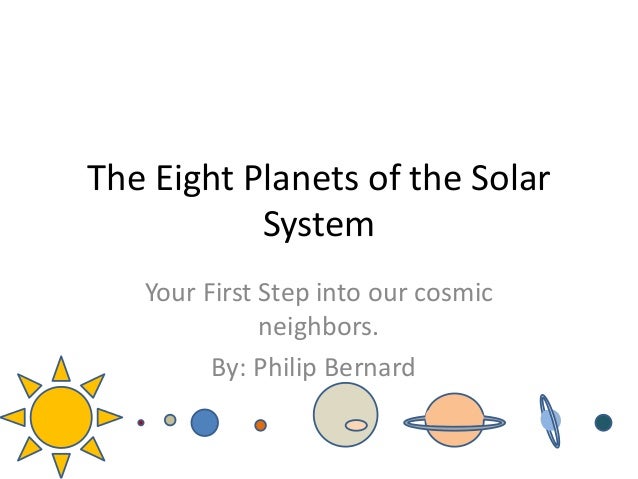 The Eight Planets of the Solar System

Your First Step into our cosmic neighbors.

By: Philip Bernard